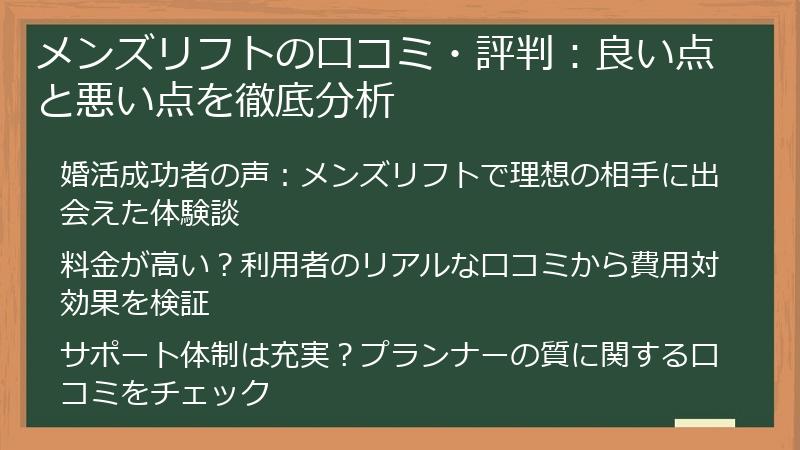 メンズリフトの口コミ・評判：良い点と悪い点を徹底分析

婚活成功者の声：メンズリフトで理想の相手に出会えた体験談

料金が高い？利用者のリアルな口コミから費用対効果を検証

サポート体制は充実？プランナーの質に関する口コミをチェック